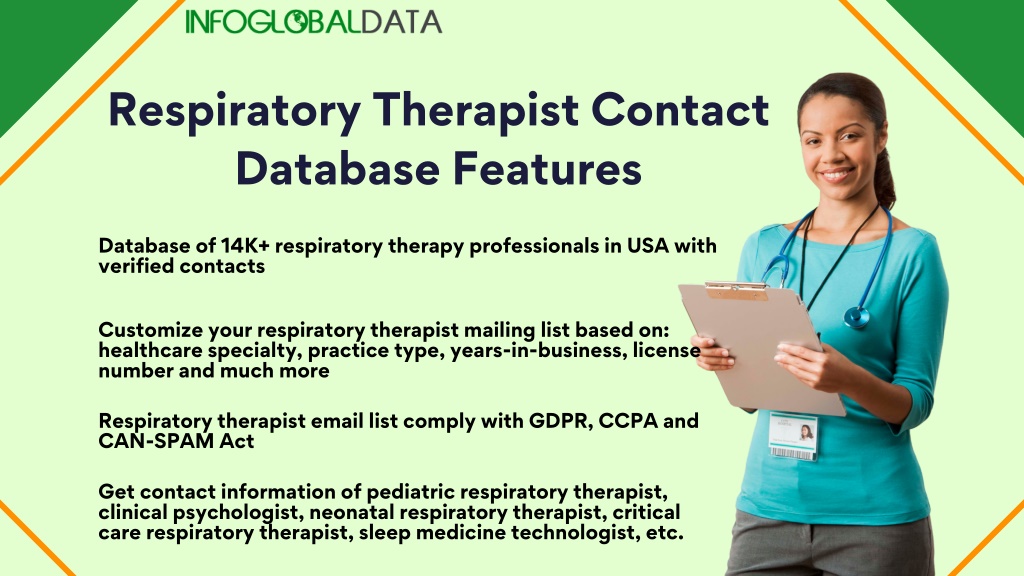 INFOGLOBALDATA

Respiratory Therapist Contact Database Features

Database of 14K+ respiratory therapy professionals in USA with verified contacts

Customize your respiratory therapist mailing list based on: healthcare specialty, practice type, years-in-business, license number and much more

Respiratory therapist email list comply with GDPR, CCPA and CAN-SPAM Act

Get contact information of pediatric respiratory therapist, clinical psychologist, neonatal respiratory therapist, critical care respiratory therapist, sleep medicine technologist, etc.